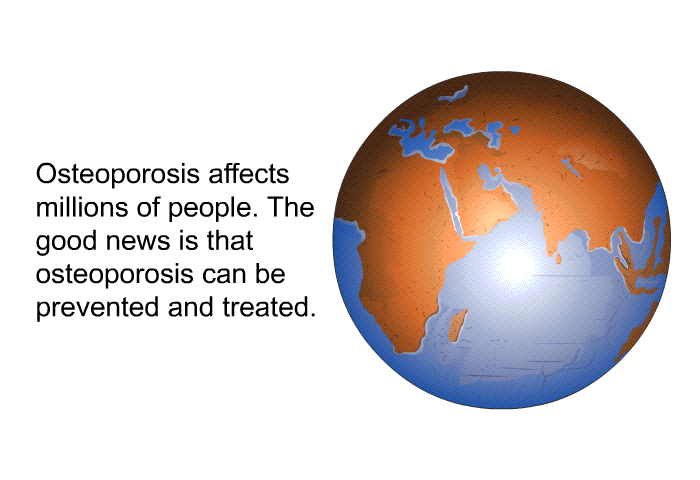 Osteoporosis affects millions of people. The good news is that osteoporosis can be prevented and treated.